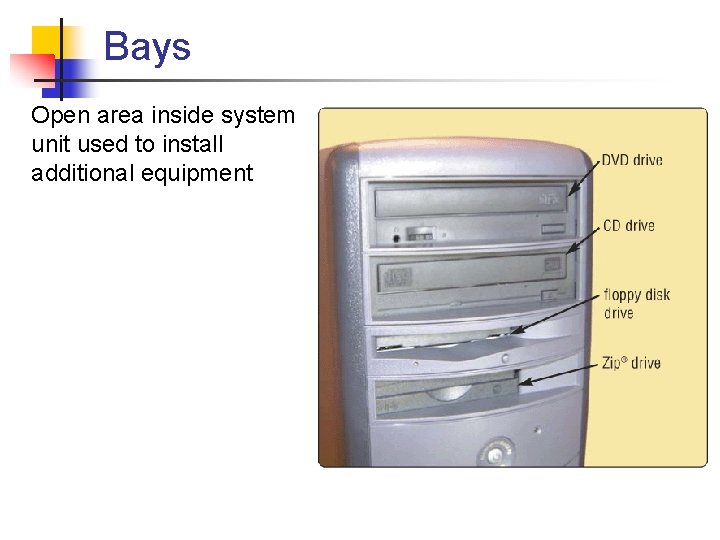 Bays

Open area inside system unit used to install additional equipment

DVD drive

CD drive

floppy disk drive

Zip® drive